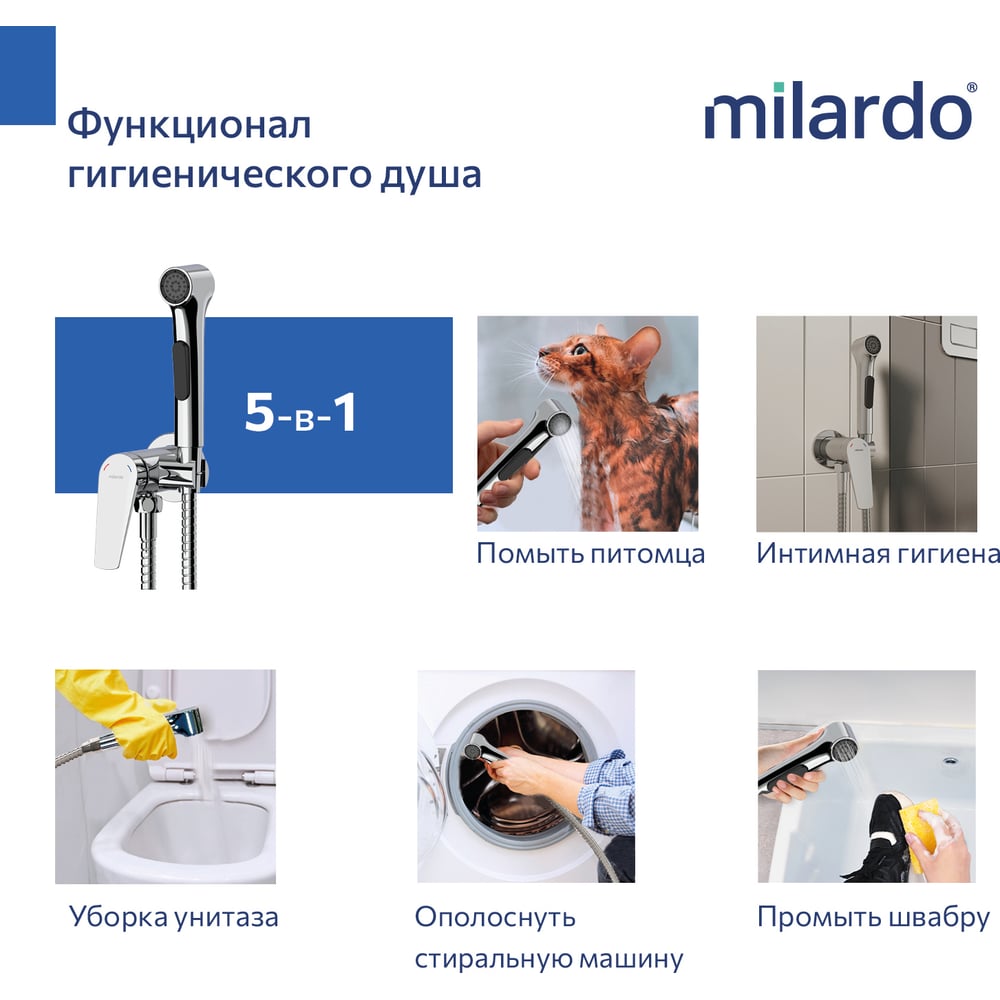 Функционал гигиенического душа

milardo®

5-в-1

Помыть питомца

Интимная гигиена

Уборка унитаза

Ополоснуть стиральную машину

Промыть швабру